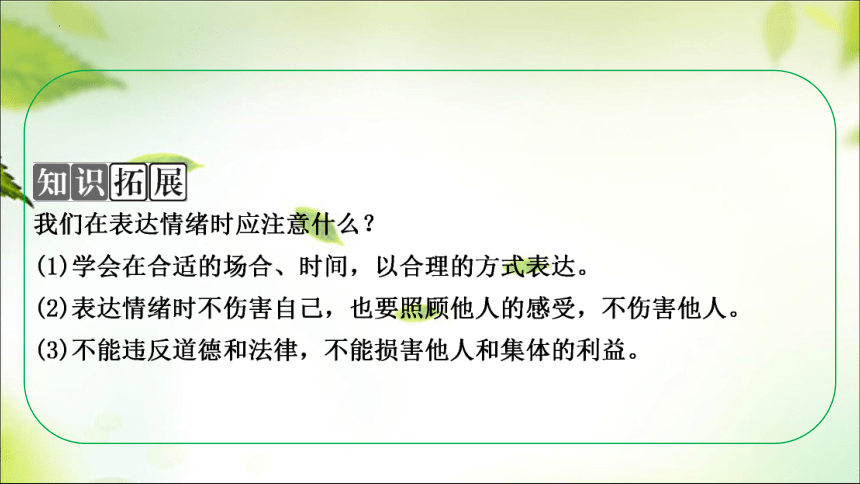 知识拓展

我们在表达情绪时应注意什么？

(1)学会在合适的场合、时间，以合理的方式表达。

(2)表达情绪时不伤害自己，也要照顾他人的感受，不伤害他人。

(3)不能违反道德和法律，不能损害他人和集体的利益。